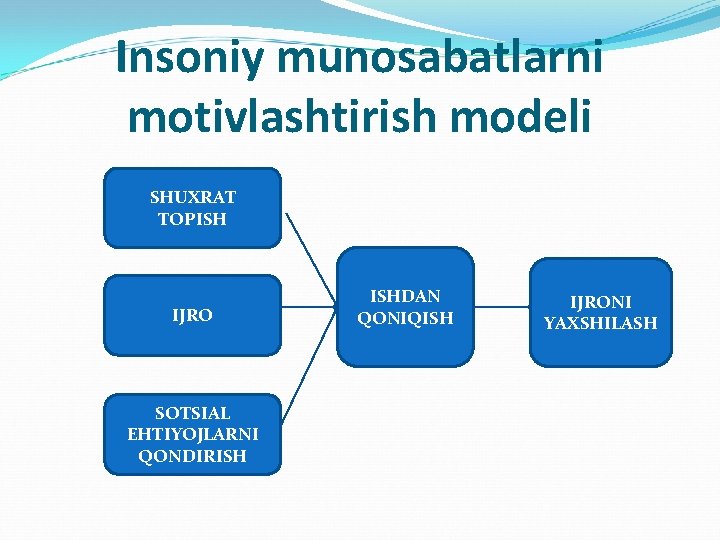 Insoniy munosabatlarni motivlashtirish modeli

SHUXRAT TOPISH

IJRO

SOTSIAL EHTIYOJLARNI QONDIRISH

ISHDAN QONIQISH

IJRONI YAXSHILASH